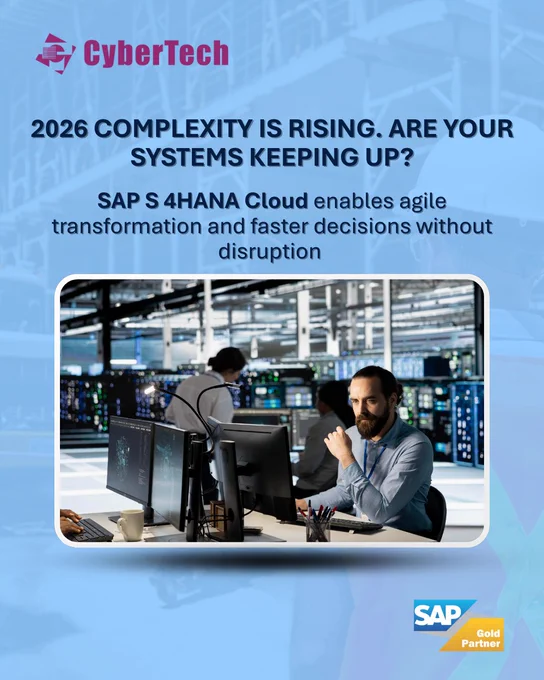 CyberTech

2026 COMPLEXITY IS RISING. ARE YOUR SYSTEMS KEEPING UP?

SAP S 4HANA Cloud enables agile transformation and faster decisions without disruption

SAP

Gold Partner